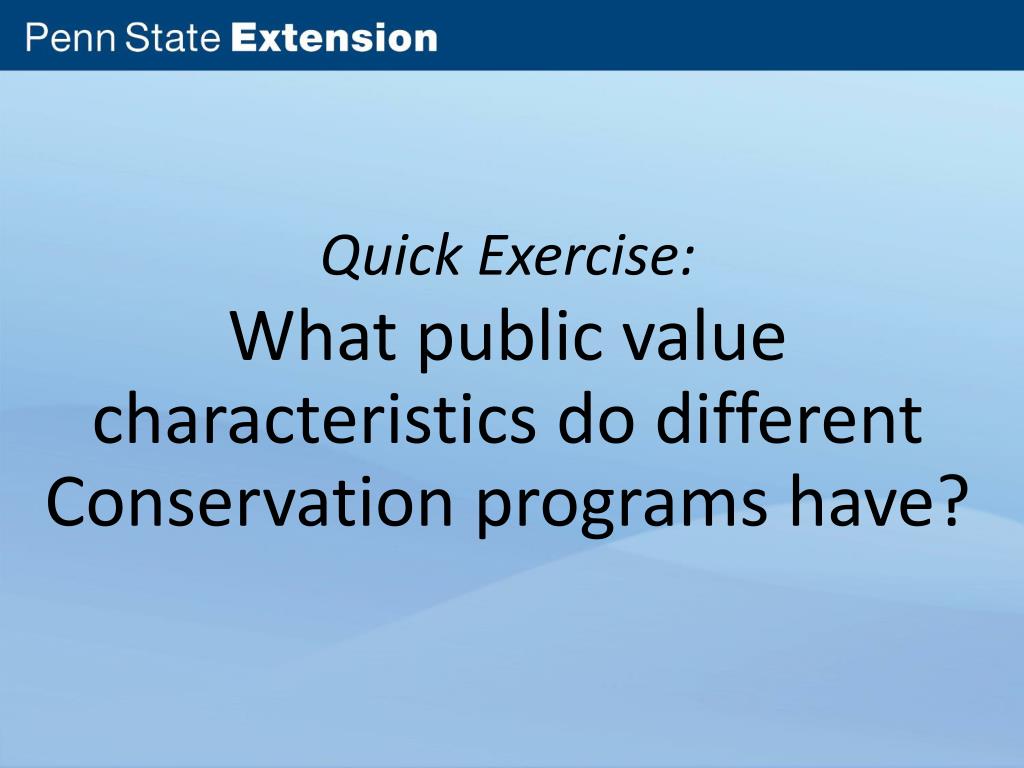 Penn State Extension

Quick Exercise:
What public value characteristics do different Conservation programs have?